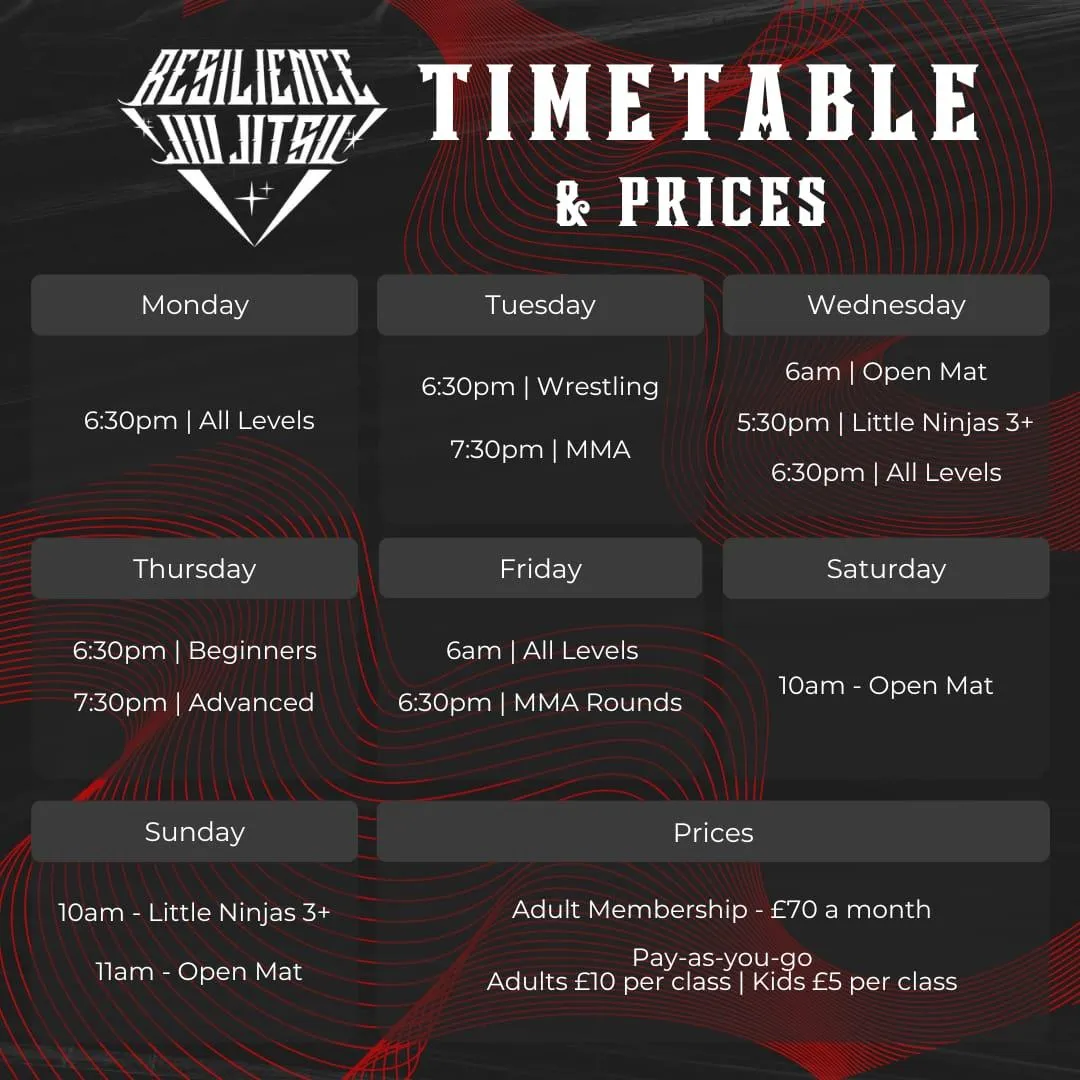 RESILIENCE JIU JITSU

TIMETABLE & PRICES

Monday

6:30pm | All Levels

Tuesday

6:30pm | Wrestling

7:30pm | MMA

Wednesday

6am | Open Mat

5:30pm | Little Ninjas 3+

6:30pm | All Levels

Thursday

6:30pm | Beginners

7:30pm | Advanced

Friday

6am | All Levels

6:30pm | MMA Rounds

Saturday

10am - Open Mat

Sunday

10am - Little Ninjas 3+

11am - Open Mat

Prices

Adult Membership - £70 a month

Pay-as-you-go
Adults £10 per class | Kids £5 per class